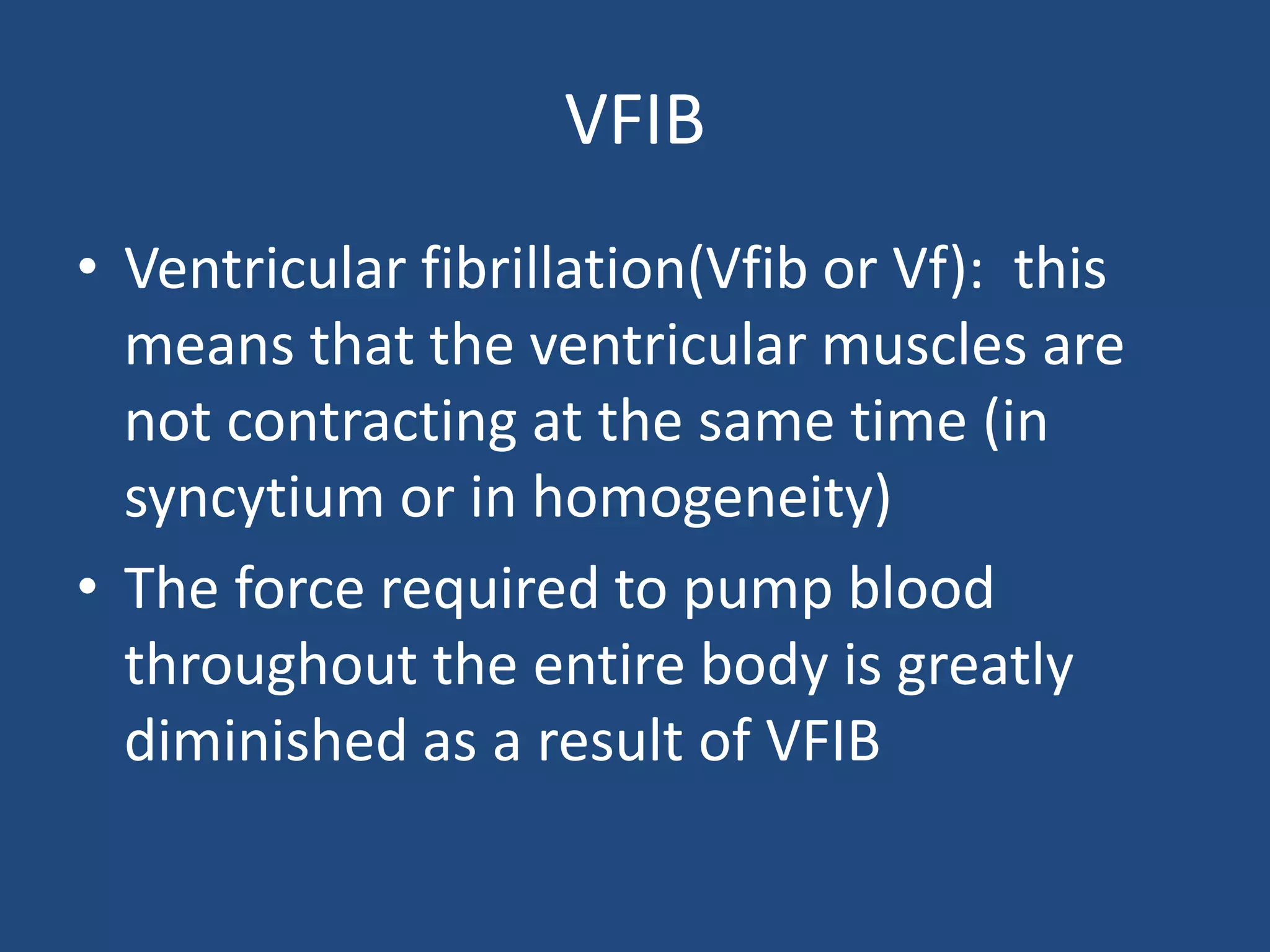 VFIB

• Ventricular fibrillation(Vfib or Vf): this means that the ventricular muscles are not contracting at the same time (in syncytium or in homogeneity)
• The force required to pump blood throughout the entire body is greatly diminished as a result of VFIB